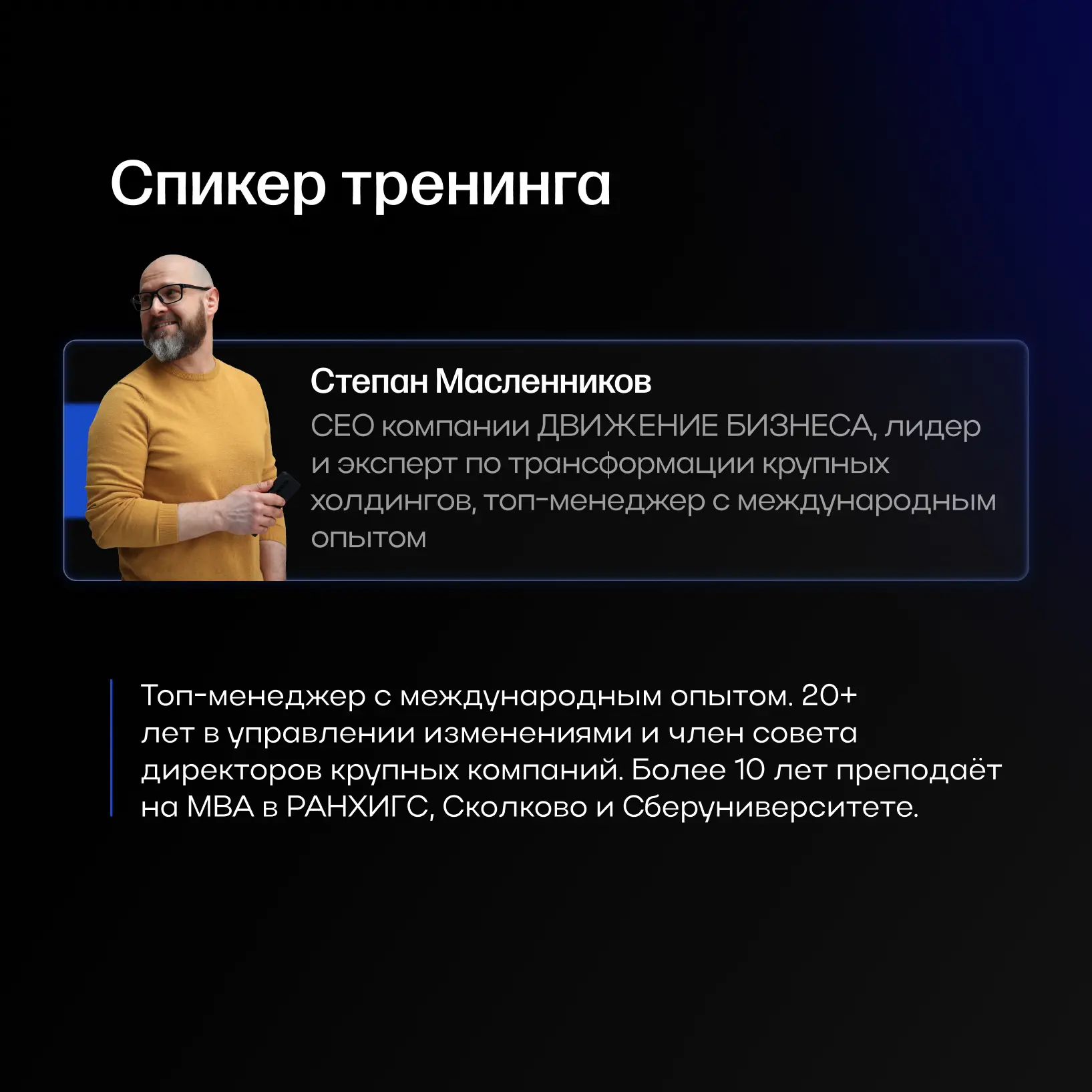 Спикер тренинга

Степан Масленников

CEO компании ДВИЖЕНИЕ БИЗНЕСА, лидер и эксперт по трансформации крупных холдингов, топ-менеджер с международным опытом

Топ-менеджер с международным опытом. 20+ лет в управлении изменениями и член совета директоров крупных компаний. Более 10 лет преподаёт на MBA в РАНХИГС, Сколково и Сберуниверситете.